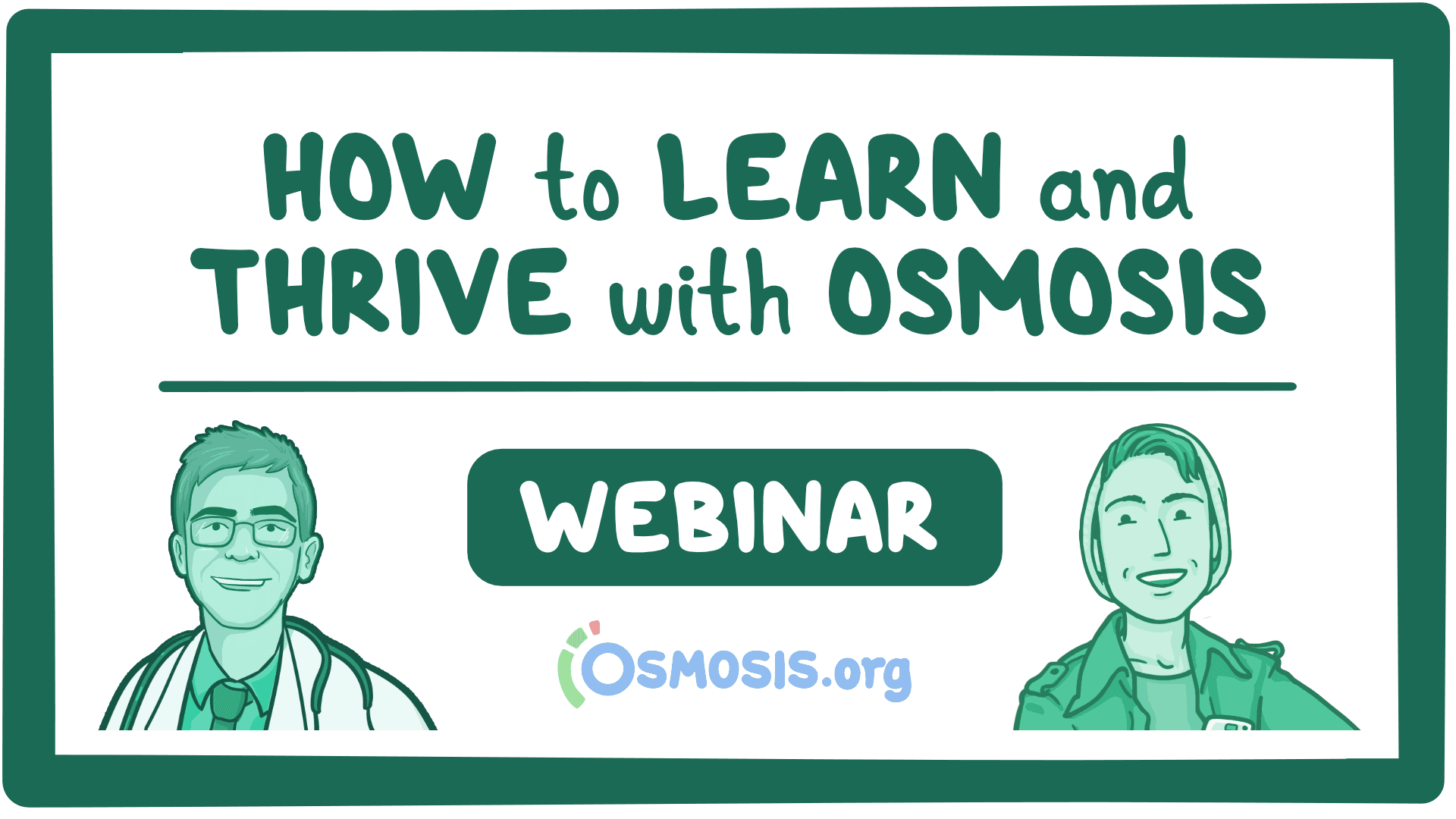 HOW to LEARN and THRIVE with OSMOSIS

WEBINAR

OSMOSIS.org